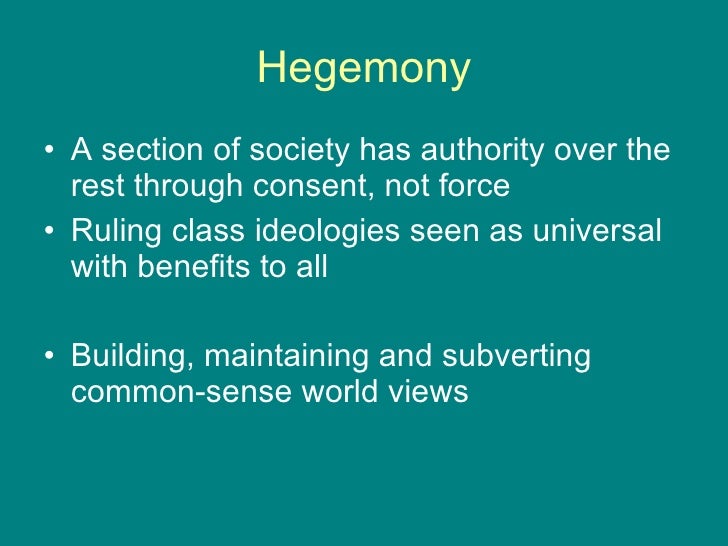 Hegemony

• A section of society has authority over the rest through consent, not force
• Ruling class ideologies seen as universal with benefits to all

• Building, maintaining and subverting common-sense world views